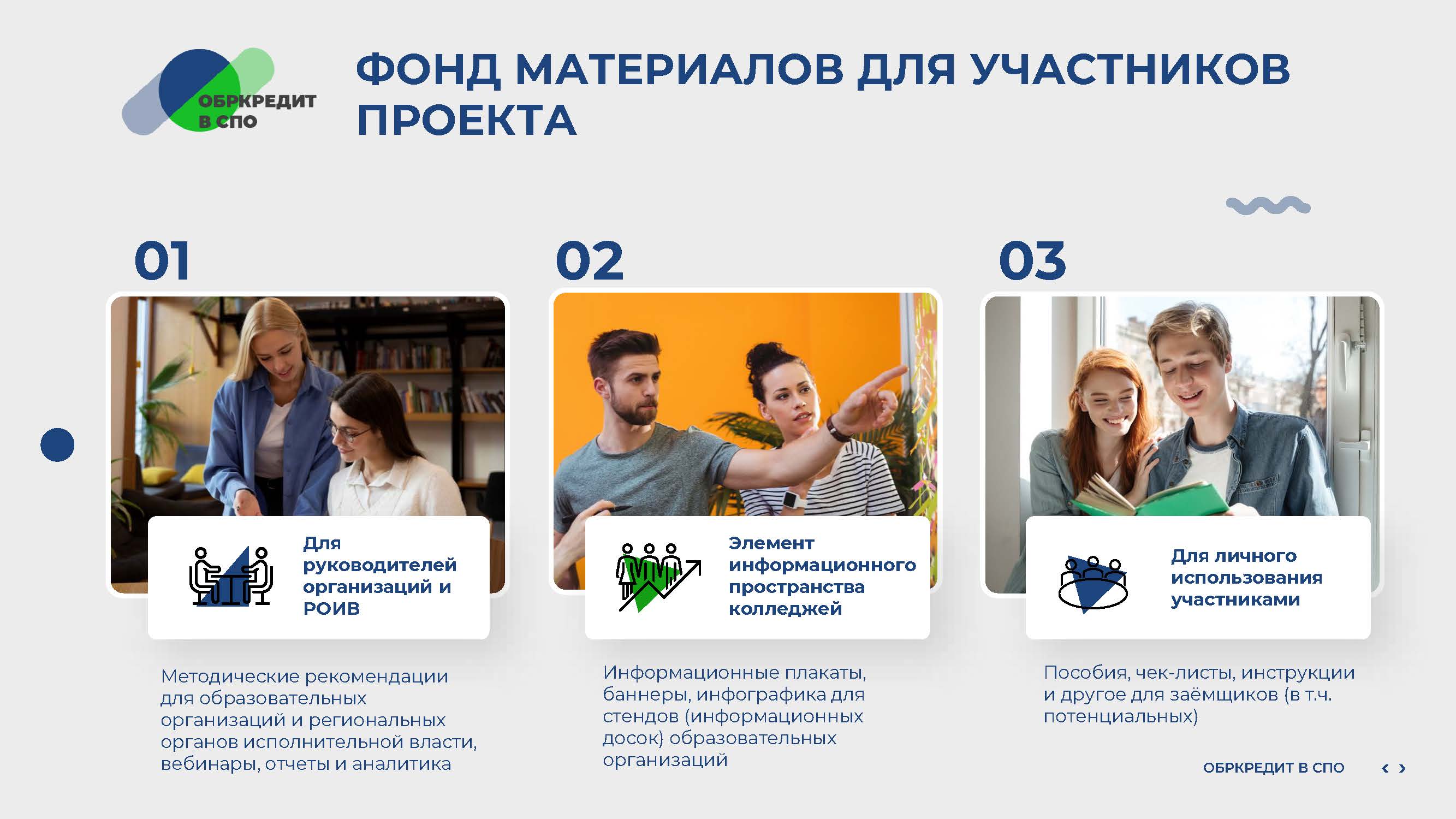 ОБРКРЕДИТ В СПО

ФОНД МАТЕРИАЛОВ ДЛЯ УЧАСТНИКОВ ПРОЕКТА

01

Для руководителей организаций и РОИВ

Методические рекомендации для образовательных организаций и региональных органов исполнительной власти, вебинары, отчеты и аналитика

02

Элемент информационного пространства колледжей

Информационные плакаты, баннеры, инфографика для стендов (информационных досок) образовательных организаций

03

Для личного использования участниками

Пособия, чек-листы, инструкции и другое для заёмщиков (в т.ч. потенциальных)

ОБРКРЕДИТ В СПО

‹ ›